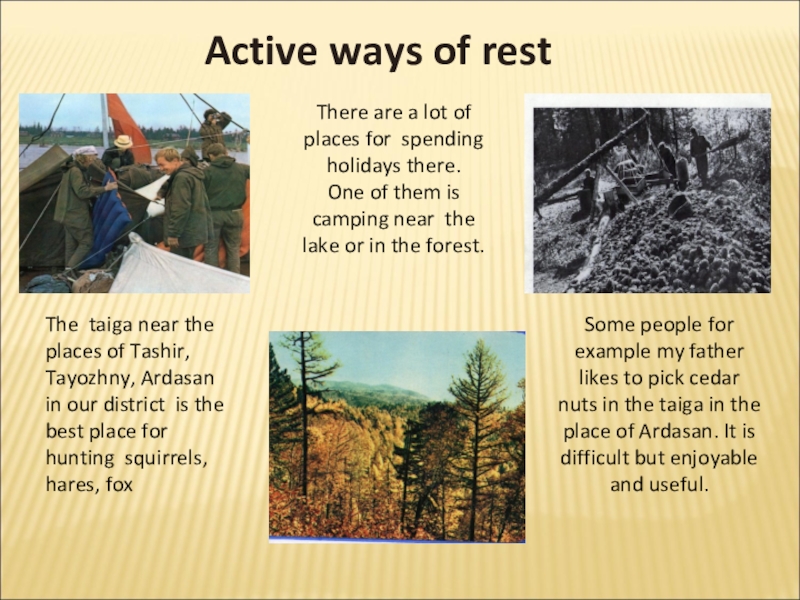 Active ways of rest

There are a lot of places for spending holidays there. One of them is camping near the lake or in the forest.

The taiga near the places of Tashir, Tayozhny, Ardasan in our district is the best place for hunting squirrels, hares, fox

Some people for example my father likes to pick cedar nuts in the taiga in the place of Ardasan. It is difficult but enjoyable and useful.